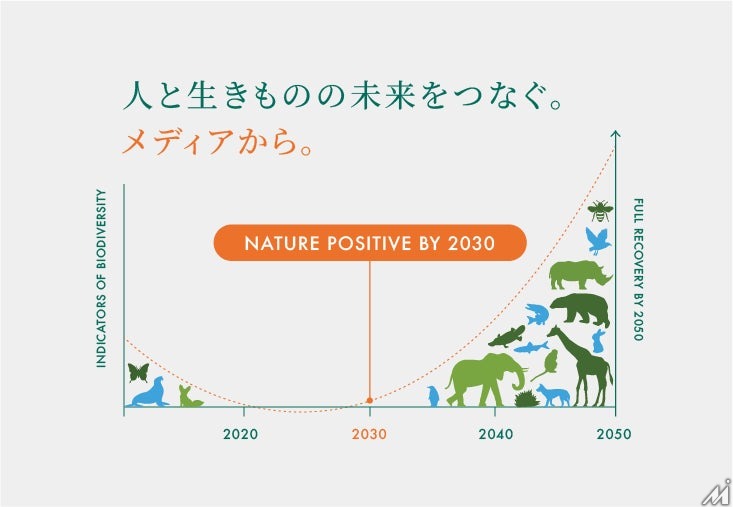 人と生きものの未来をつなぐ。
メディアから。

INDICATORS OF BIODIVERSITY

NATURE POSITIVE BY 2030

FULL RECOVERY BY 2050

2020
2030
2040
2050